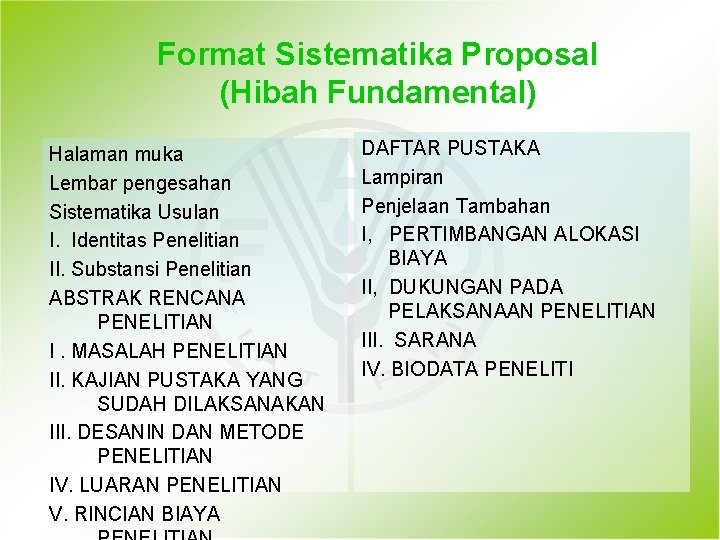 Format Sistematika Proposal
(Hibah Fundamental)

Halaman muka
Lembar pengesahan
Sistematika Usulan
I. Identitas Penelitian
II. Substansi Penelitian
ABSTRAK RENCANA PENELITIAN
I . MASALAH PENELITIAN
II. KAJIAN PUSTAKA YANG SUDAH DILAKSANAKAN
III. DESANIN DAN METODE PENELITIAN
IV. LUARAN PENELITIAN
V. RINCIAN BIAYA PENELITIAN

DAFTAR PUSTAKA
Lampiran
Penjelaan Tambahan
I, PERTIMBANGAN ALOKASI BIAYA
II, DUKUNGAN PADA PELAKSANAAN PENELITIAN
III. SARANA
IV. BIODATA PENELITI